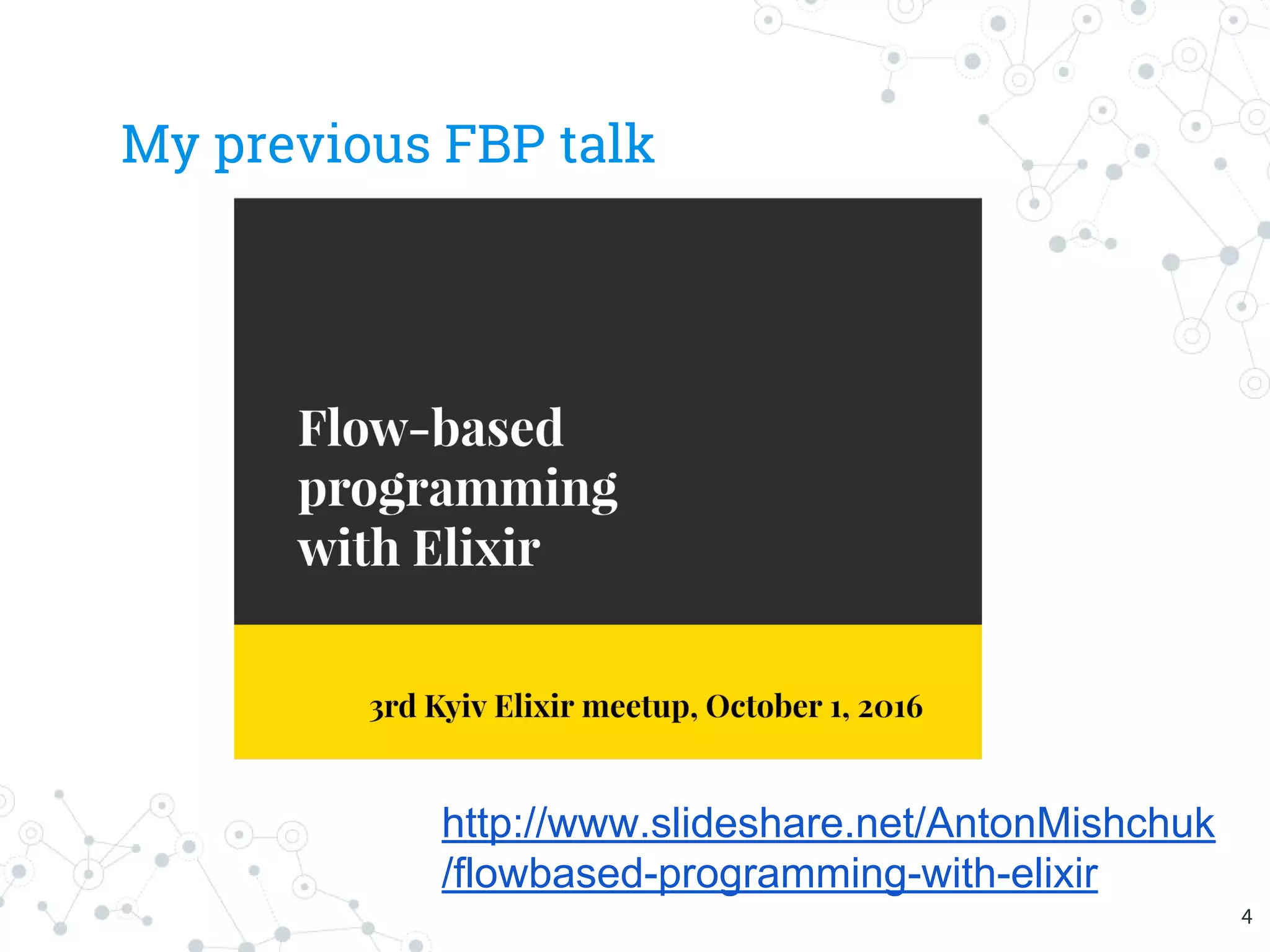 My previous FBP talk

Flow-based programming with Elixir

3rd Kyiv Elixir meetup, October 1, 2016

http://www.slideshare.net/AntonMishchuk/flowbased-programming-with-elixir

4